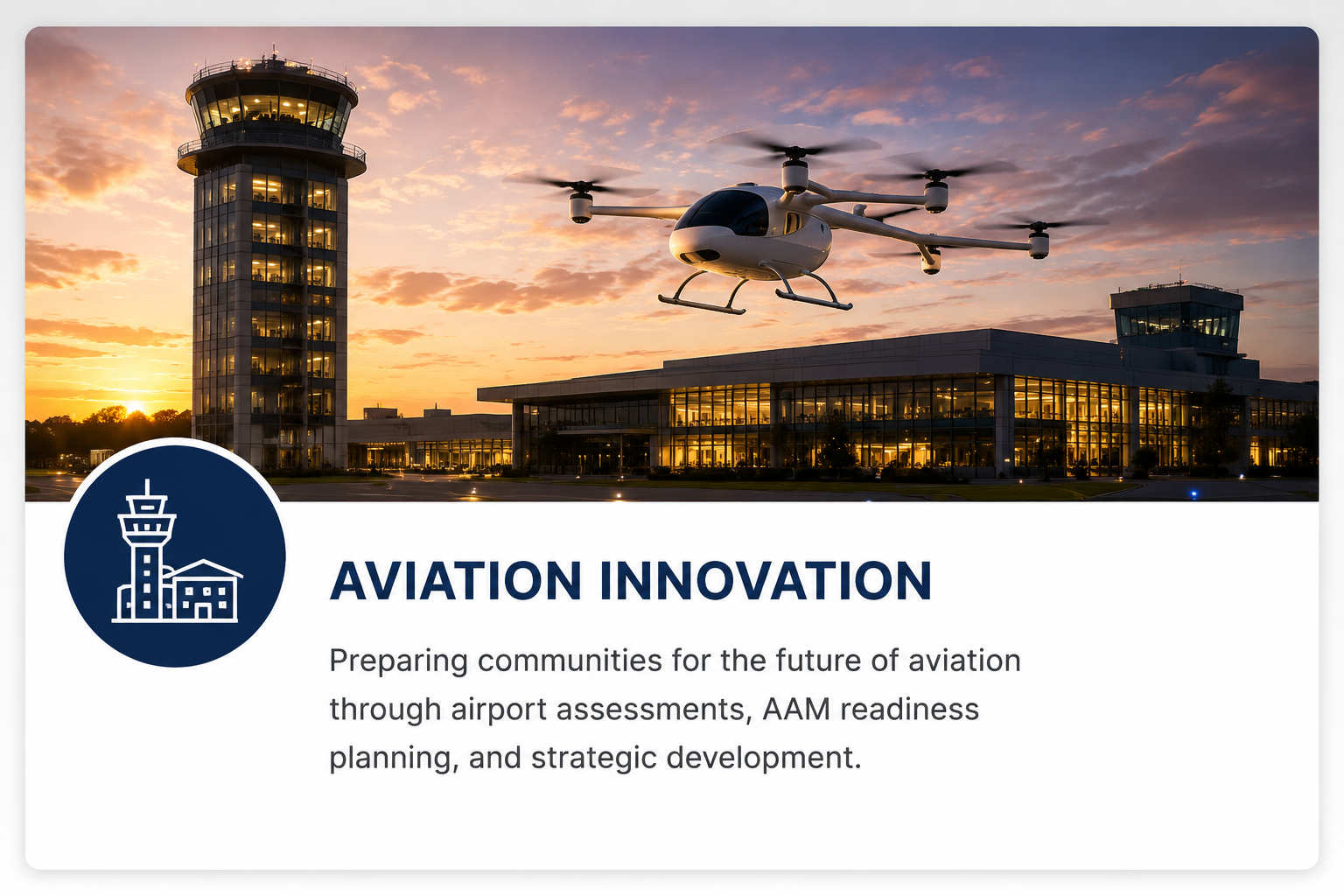 AVIATION INNOVATION

Preparing communities for the future of aviation through airport assessments, AAM readiness planning, and strategic development.